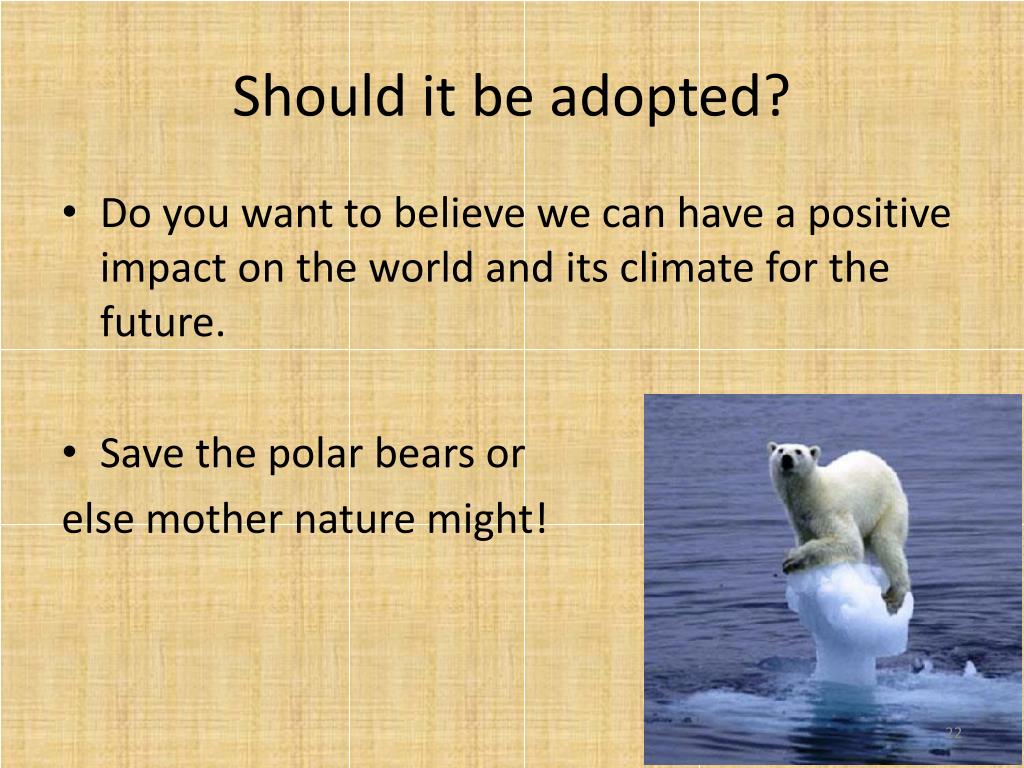 Should it be adopted?

• Do you want to believe we can have a positive impact on the world and its climate for the future.

• Save the polar bears or
else mother nature might!

22